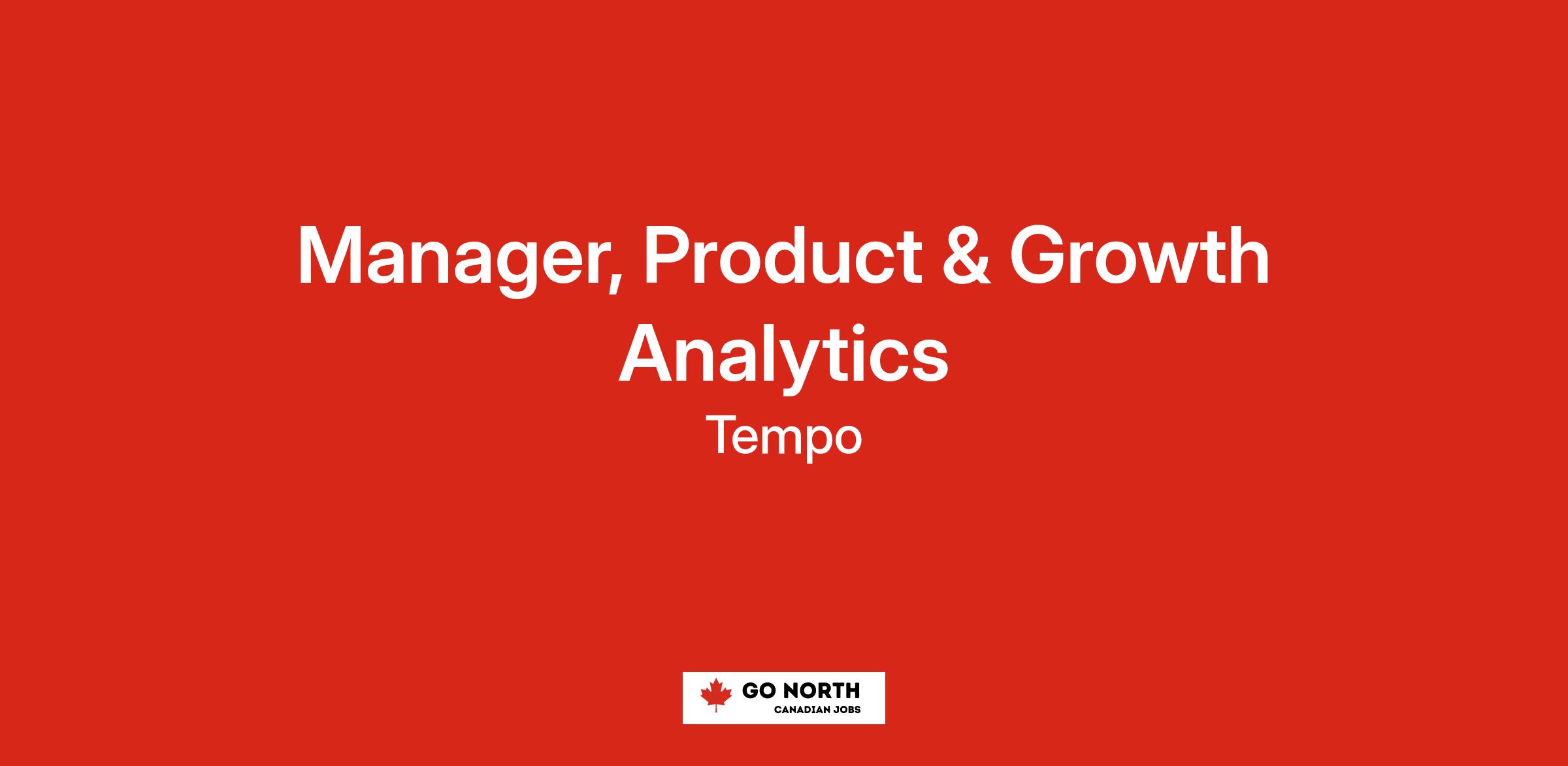 Manager, Product & Growth Analytics

Tempo

GO NORTH
CANADIAN JOBS